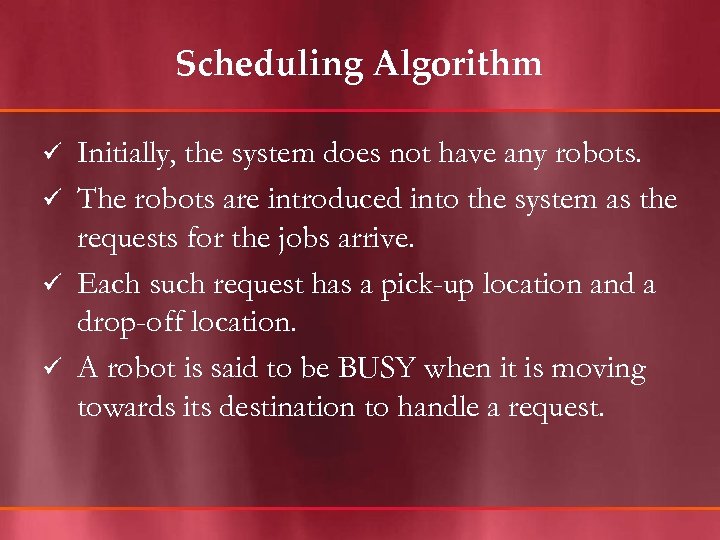 Scheduling Algorithm

✓ Initially, the system does not have any robots.

✓ The robots are introduced into the system as the requests for the jobs arrive.

✓ Each such request has a pick-up location and a drop-off location.

✓ A robot is said to be BUSY when it is moving towards its destination to handle a request.